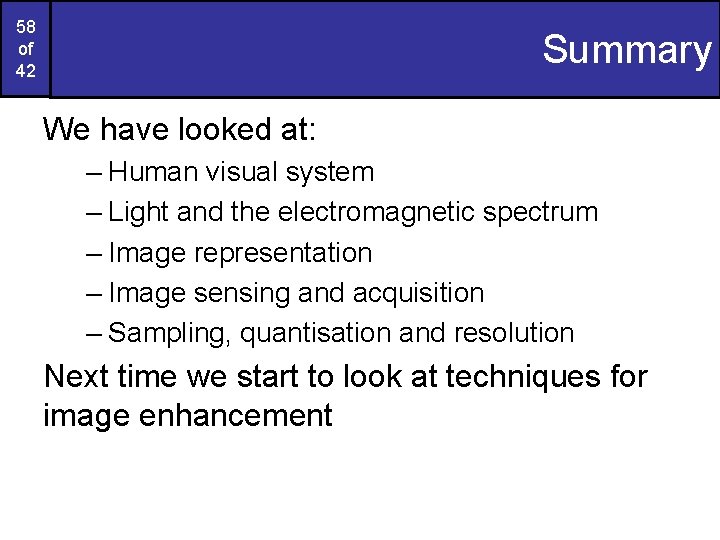 58 of 42

Summary

We have looked at:

– Human visual system

– Light and the electromagnetic spectrum

– Image representation

– Image sensing and acquisition

– Sampling, quantisation and resolution

Next time we start to look at techniques for image enhancement